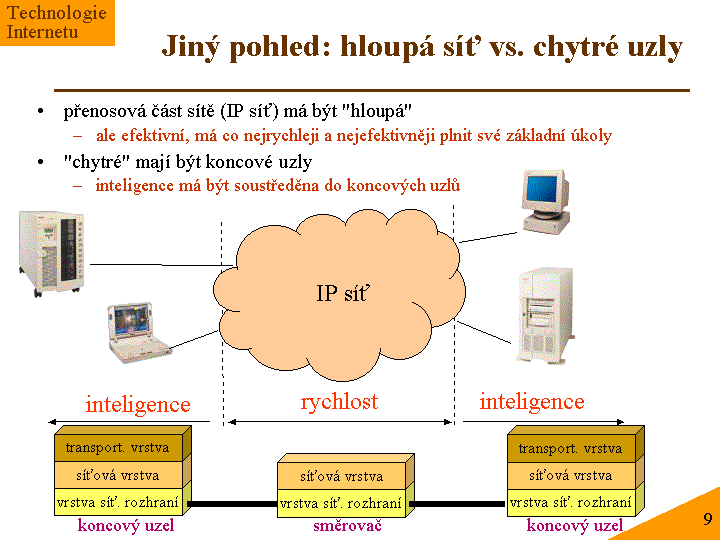 Technologie Internetu

Jiný pohled: hloupá síť vs. chytré uzly

• přenosová část sítě (IP síť) má být "hloupá"
– ale efektivní, má co nejrychleji a nejefektivněji plnit své základní úkoly
• "chytré" mají být koncové uzly
– inteligence má být soustředěna do koncových uzlů

IP síť

inteligence

rychlost

inteligence

transport. vrstva
síťová vrstva
vrstva síť. rozhraní
koncový uzel

síťová vrstva
vrstva síť. rozhraní
směrovač

transport. vrstva
síťová vrstva
vrstva síť. rozhraní
koncový uzel

9